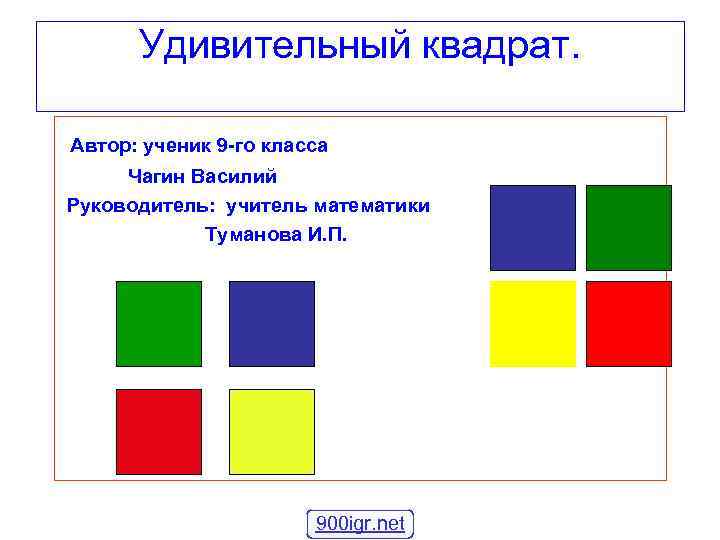 Удивительный квадрат.

Автор: ученик 9-го класса
Чагин Василий
Руководитель: учитель математики
Туманова И.П.

900igr.net